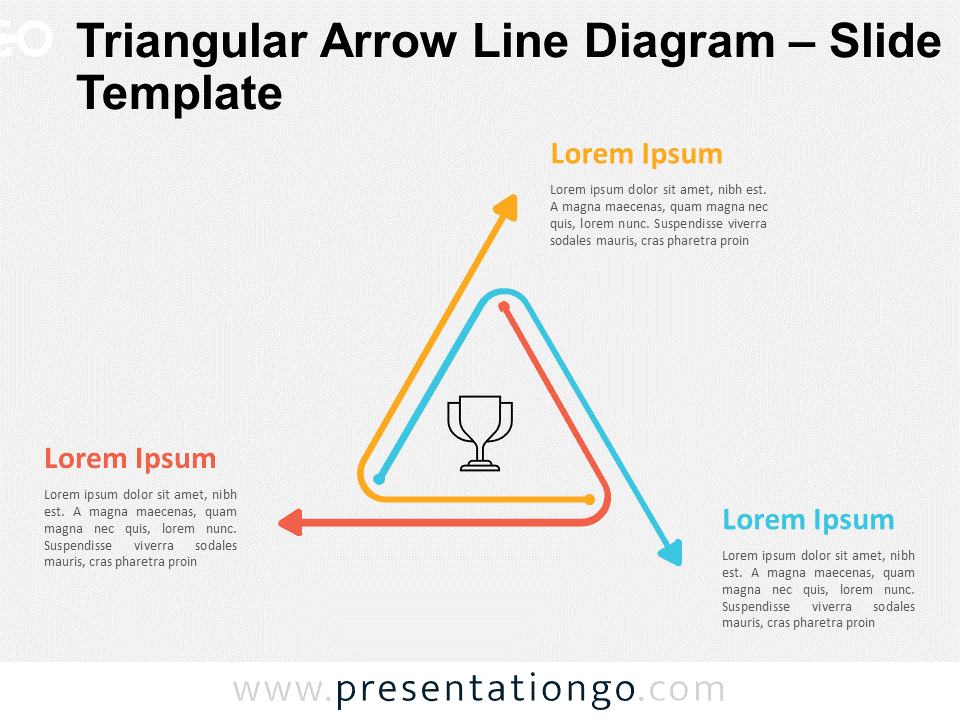 Triangular Arrow Line Diagram – Slide Template

Lorem Ipsum

Lorem ipsum dolor sit amet, nibh est. A magna maecenas, quam magna nec quis, lorem nunc. Suspendisse viverra sodales mauris, cras pharetra proin

Lorem Ipsum

Lorem ipsum dolor sit amet, nibh est. A magna maecenas, quam magna nec quis, lorem nunc. Suspendisse viverra sodales mauris, cras pharetra proin

Lorem Ipsum

Lorem ipsum dolor sit amet, nibh est. A magna maecenas, quam magna nec quis, lorem nunc. Suspendisse viverra sodales mauris, cras pharetra proin

www.presentationgo.com